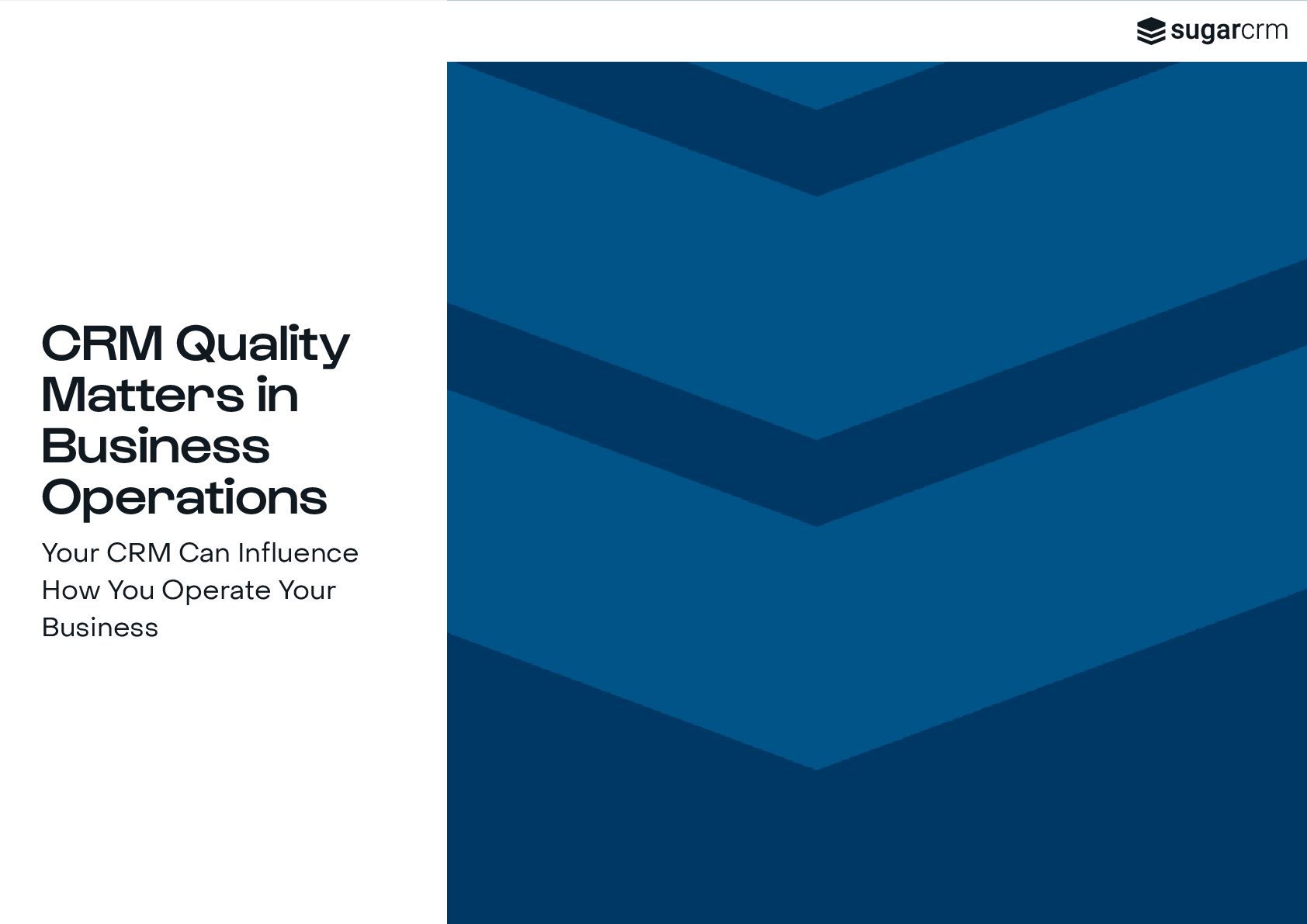 sugarcrm

CRM Quality Matters in Business Operations

Your CRM Can Influence How You Operate Your Business